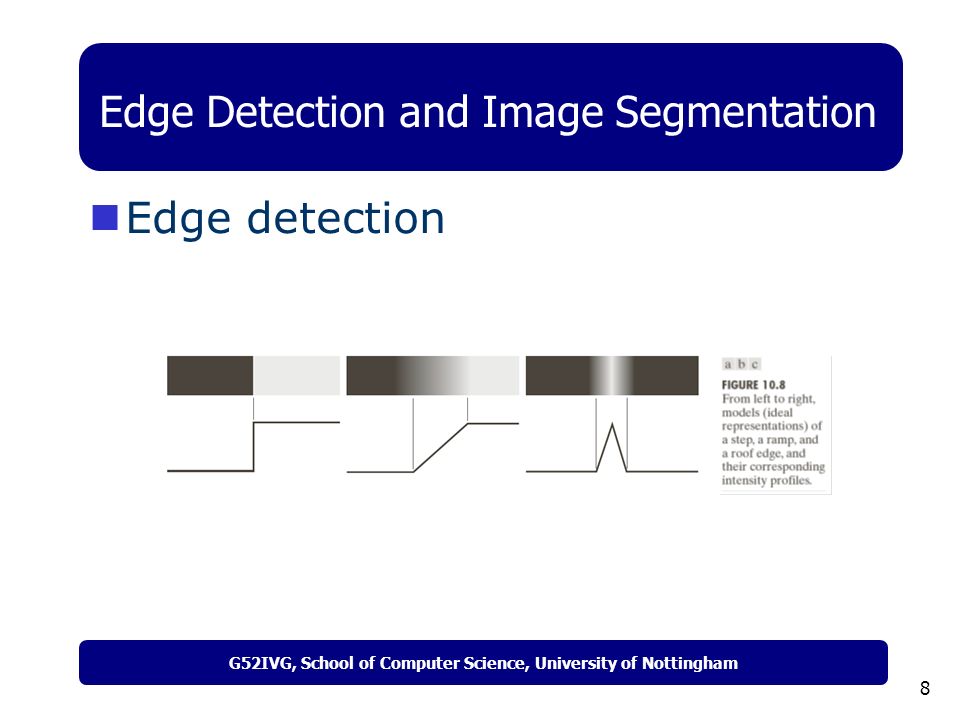 Edge Detection and Image Segmentation

Edge detection

a b c

FIGURE 10.8 From left to right, models (ideal representations) of a step, a ramp, and a roof edge, and their corresponding intensity profiles.

G52IVG, School of Computer Science, University of Nottingham

8